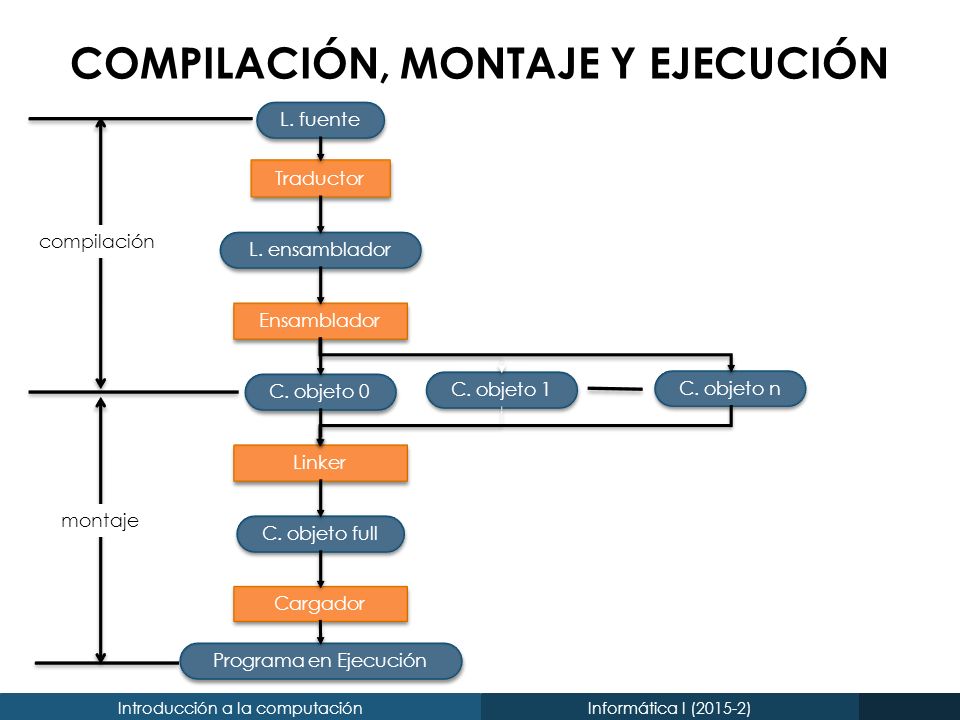 COMPILACIÓN, MONTAJE Y EJECUCIÓN

L. fuente

Traductor

compilación

L. ensamblador

Ensamblador

C. objeto 0

C. objeto 1

C. objeto n

Linker

montaje

C. objeto full

Cargador

Programa en Ejecución

Introducción a la computación

Informática I (2015-2)